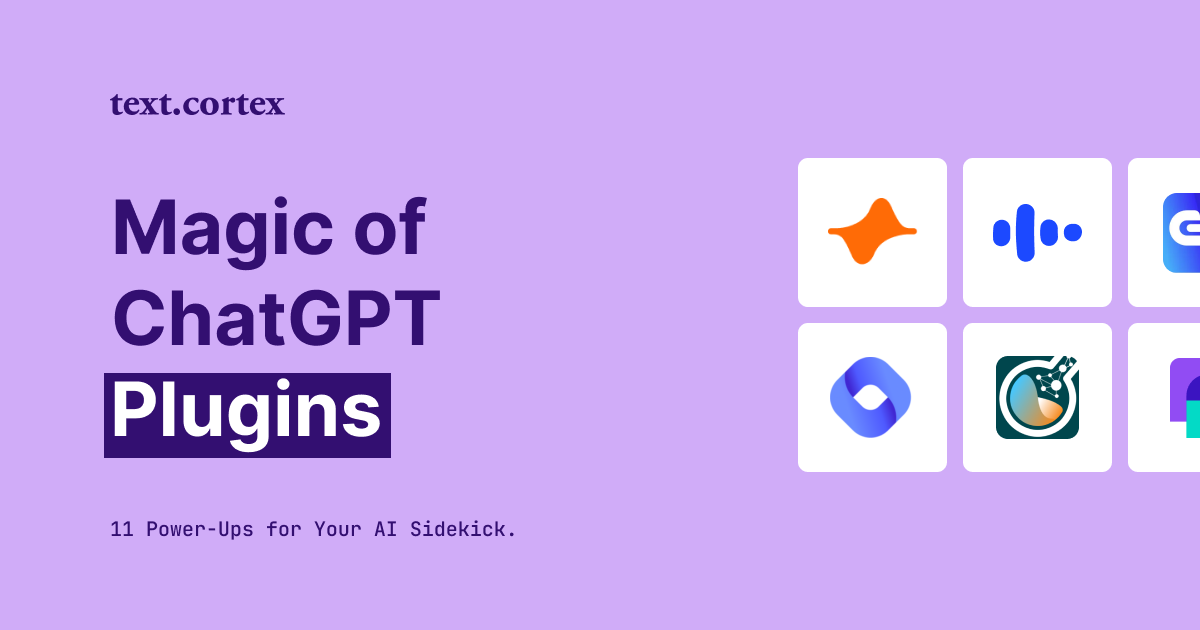 text.cortex

Magic of ChatGPT Plugins

11 Power-Ups for Your AI Sidekick.